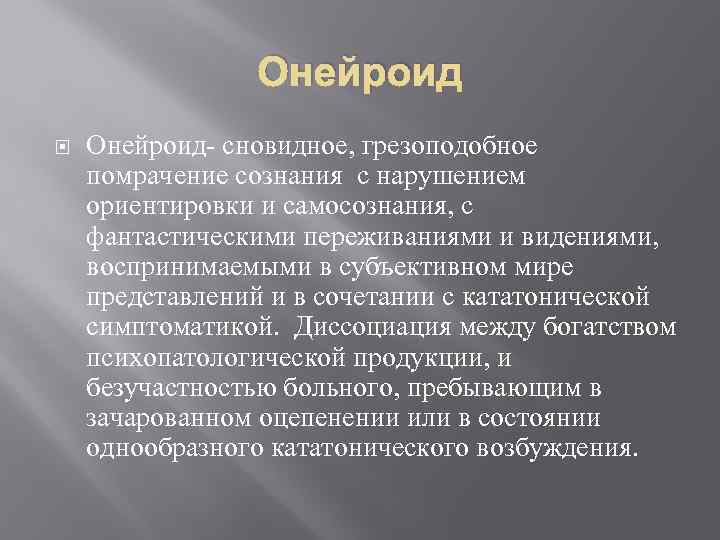 Онейроид

Онейроид- сновидное, грезоподобное помрачение сознания с нарушением ориентировки и самосознания, с фантастическими переживаниями и видениями, воспринимаемыми в субъективном мире представлений и в сочетании с кататонической симптоматикой. Диссоциация между богатством психопатологической продукции, и безучастностью больного, пребывающим в зачарованном оцепенении или в состоянии однообразного кататонического возбуждения.